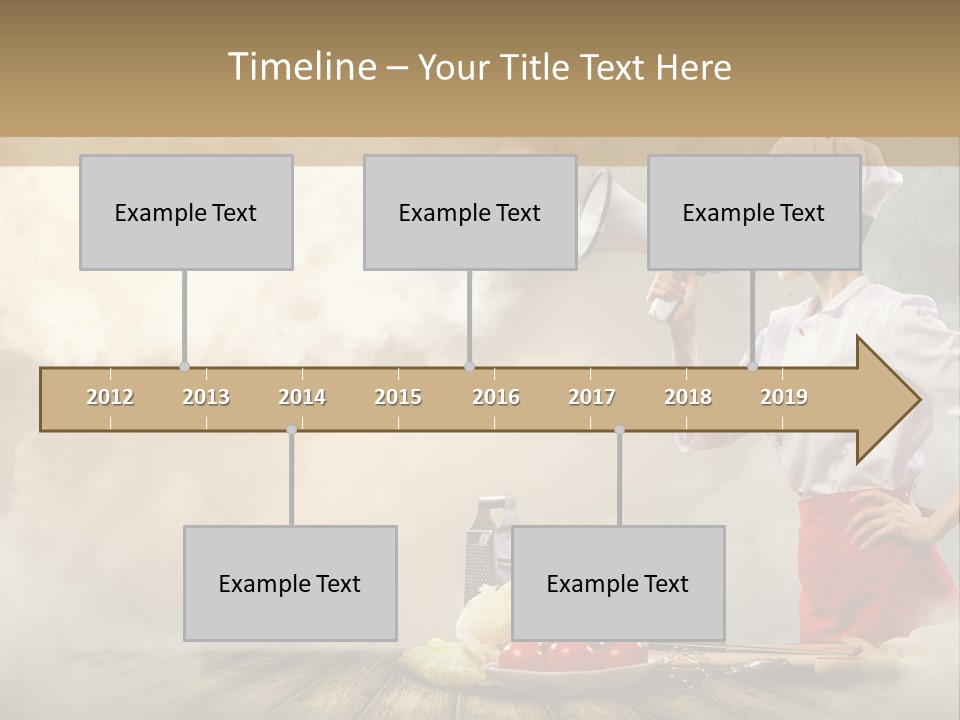 Timeline – Your Title Text Here

Example Text

Example Text

Example Text

2012 2013 2014 2015 2016 2017 2018 2019

Example Text

Example Text